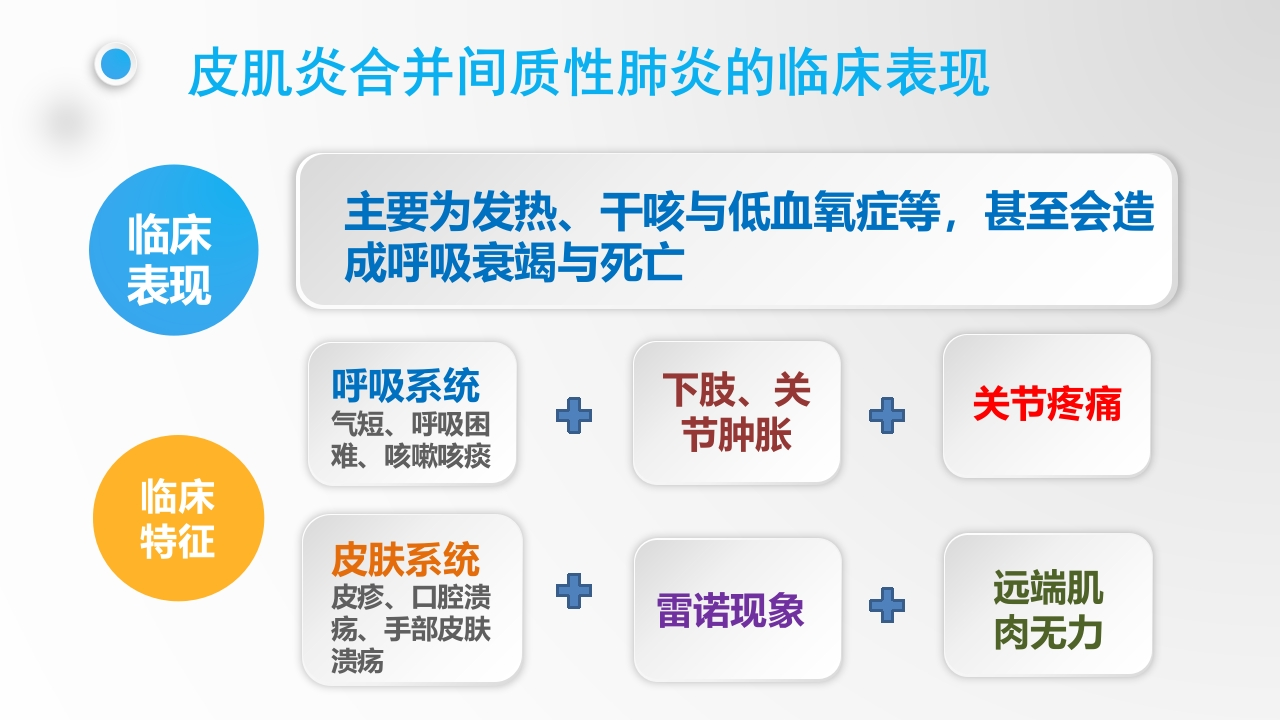 皮肌炎合并间质性肺炎的临床表现

临床表现

主要为发热、干咳与低血氧症等，甚至会造成呼吸衰竭与死亡

临床特征

呼吸系统
气短、呼吸困难、咳嗽咳痰

+

下肢、关节肿胀

+

关节疼痛

皮肤系统
皮疹、口腔溃疡、手部皮肤溃疡

+

雷诺现象

+

远端肌肉无力